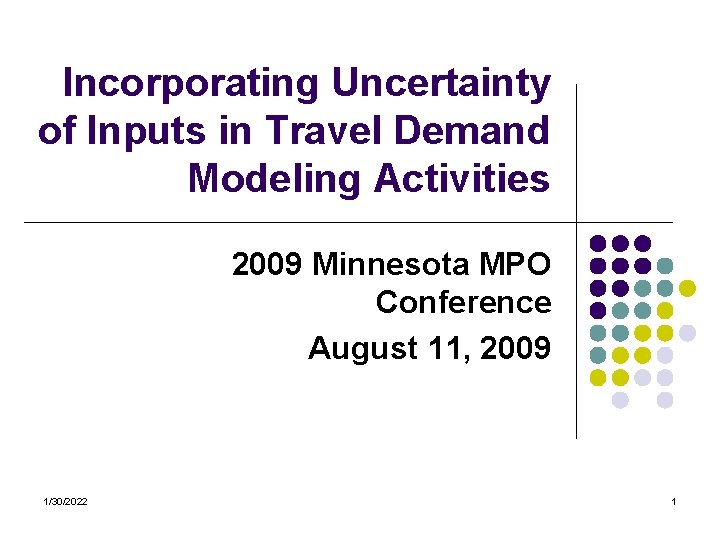 Incorporating Uncertainty of Inputs in Travel Demand Modeling Activities

2009 Minnesota MPO Conference

August 11, 2009

1/30/2022

1